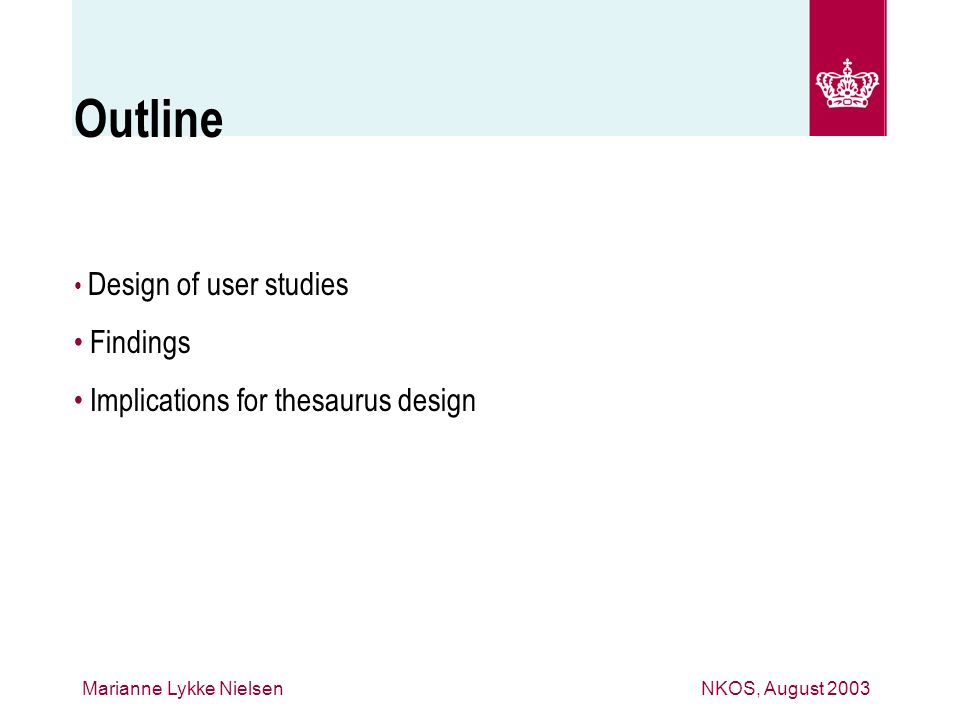 Outline

• Design of user studies
• Findings
• Implications for thesaurus design

Marianne Lykke Nielsen

NKOS, August 2003